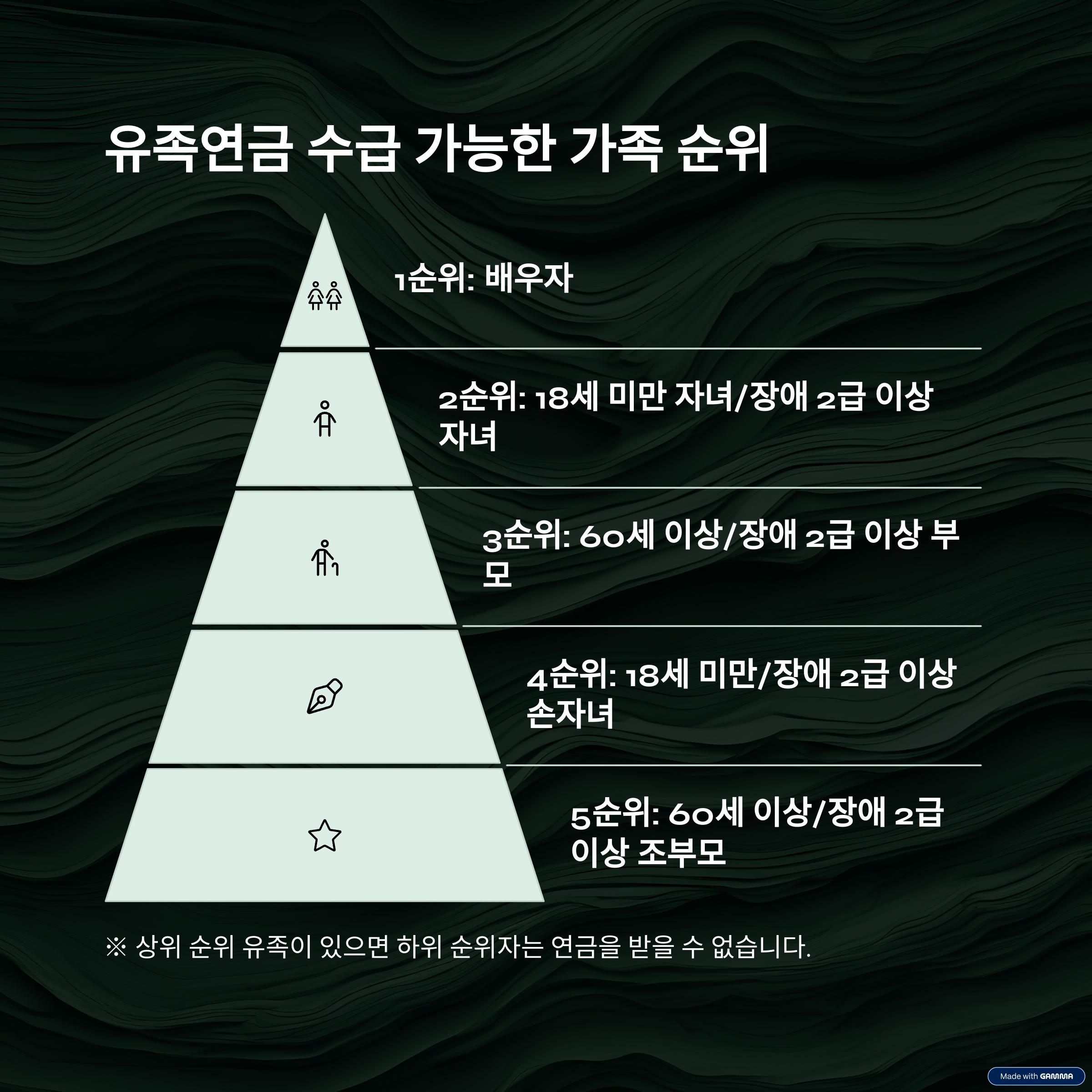 유족연금 수급 가능한 가족 순위

1순위: 배우자

2순위: 18세 미만 자녀/장애 2급 이상 자녀

3순위: 60세 이상/장애 2급 이상 부모

4순위: 18세 미만/장애 2급 이상 손자녀

5순위: 60세 이상/장애 2급 이상 조부모

※ 상위 순위 유족이 있으면 하위 순위자는 연금을 받을 수 없습니다.

Made with GAMMA